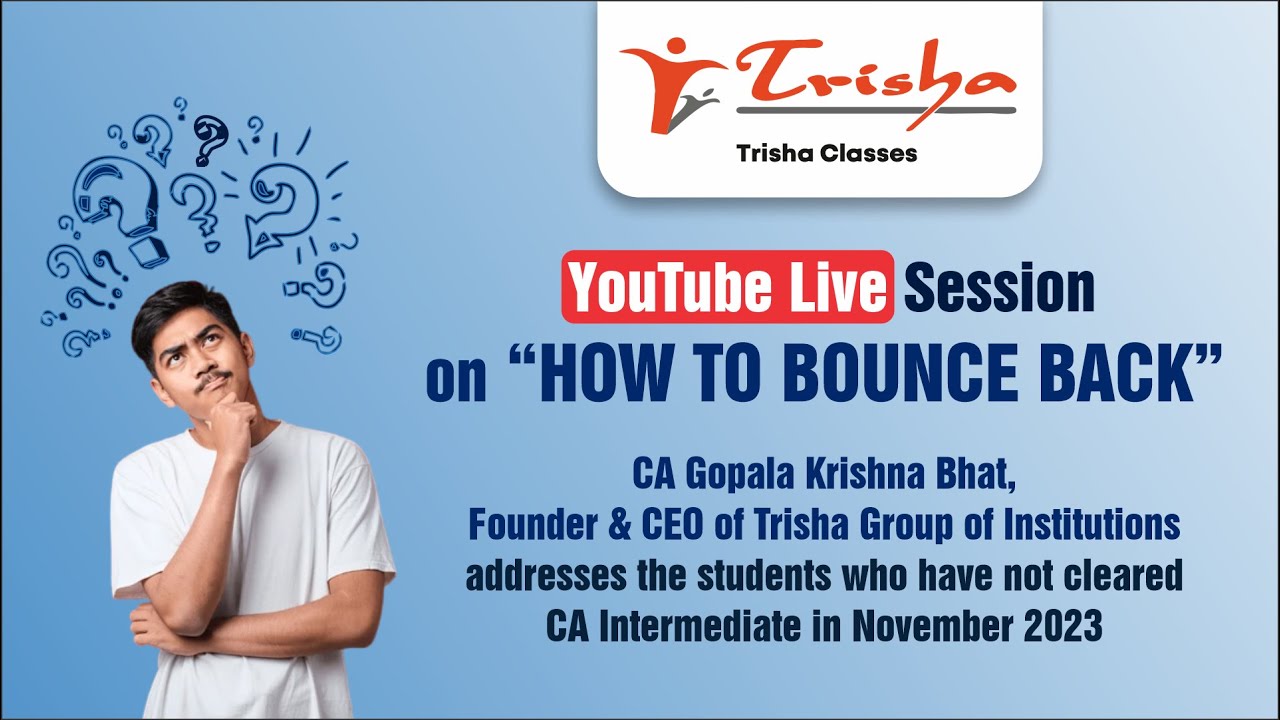 Trisha
Trisha Classes

YouTube Live Session on "HOW TO BOUNCE BACK"

CA Gopala Krishna Bhat, Founder & CEO of Trisha Group of Institutions addresses the students who have not cleared CA Intermediate in November 2023